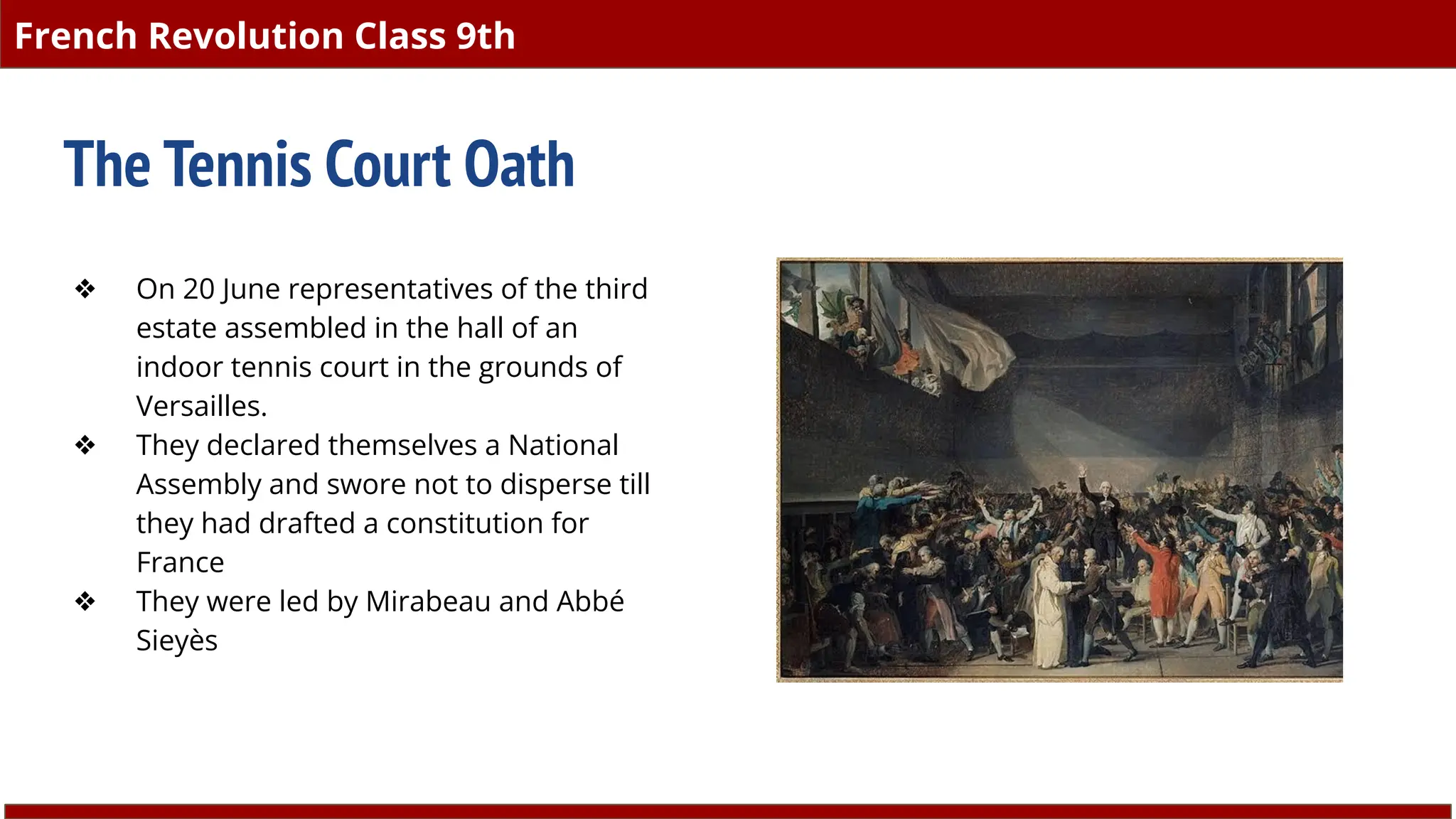 French Revolution Class 9th

The Tennis Court Oath

❖ On 20 June representatives of the third estate assembled in the hall of an indoor tennis court in the grounds of Versailles.
❖ They declared themselves a National Assembly and swore not to disperse till they had drafted a constitution for France
❖ They were led by Mirabeau and Abbé Sieyès